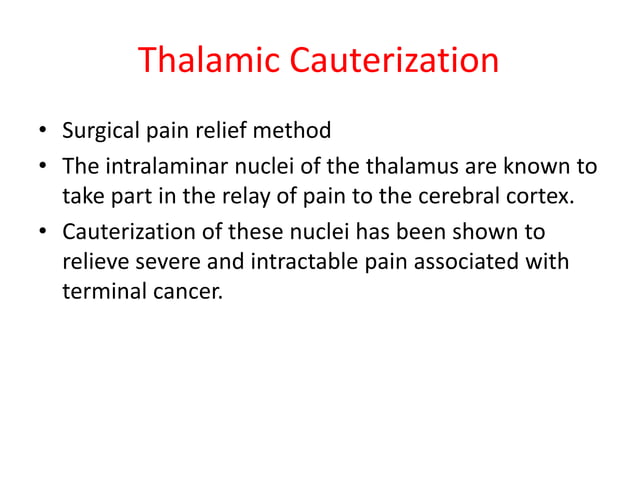 Thalamic Cauterization

• Surgical pain relief method
• The intralaminar nuclei of the thalamus are known to take part in the relay of pain to the cerebral cortex.
• Cauterization of these nuclei has been shown to relieve severe and intractable pain associated with terminal cancer.